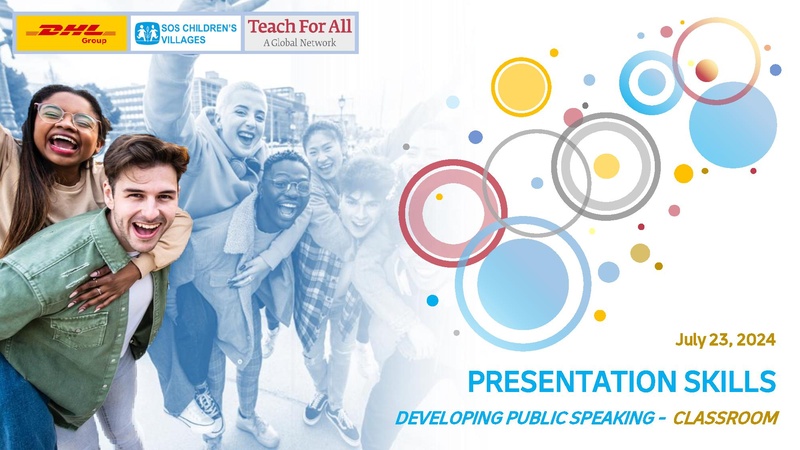 DHL Group

SOS CHILDREN'S VILLAGES

Teach For All
A Global Network

July 23, 2024

PRESENTATION SKILLS

DEVELOPING PUBLIC SPEAKING - CLASSROOM